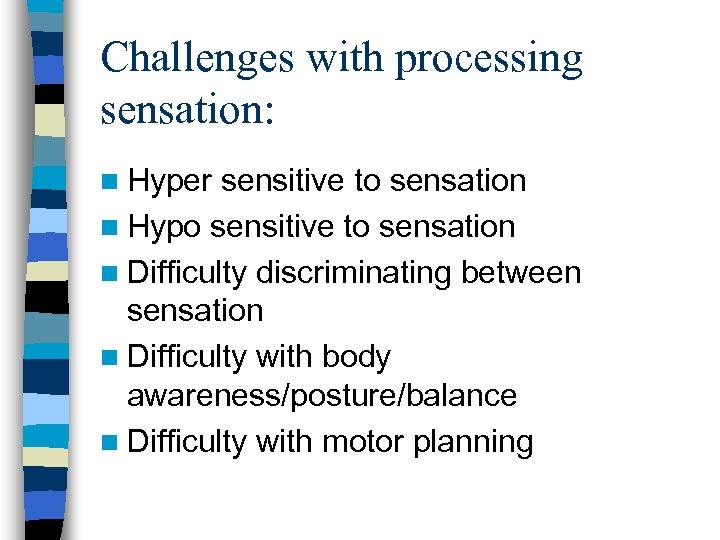 Challenges with processing sensation:

- Hyper sensitive to sensation
- Hypo sensitive to sensation
- Difficulty discriminating between sensation
- Difficulty with body awareness/posture/balance
- Difficulty with motor planning